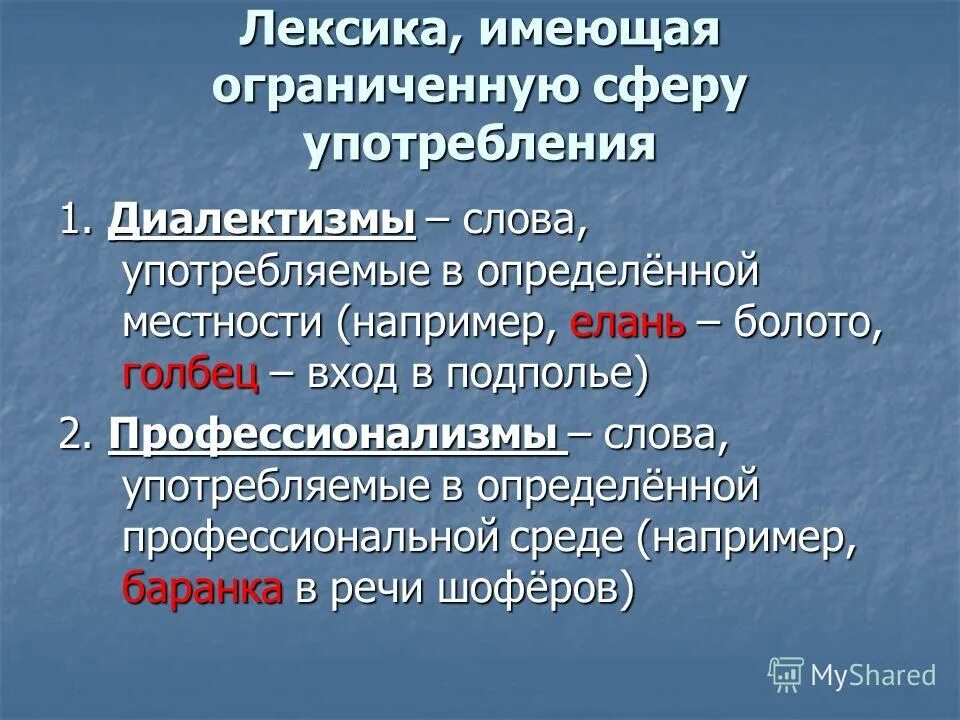 Лексика, имеющая ограниченную сферу употребления

1. Диалектизмы – слова, употребляемые в определённой местности (например, елань – болото, голбец – вход в подполье)

2. Профессионализмы – слова, употребляемые в определённой профессиональной среде (например, баранка в речи шофёров)

MyShared